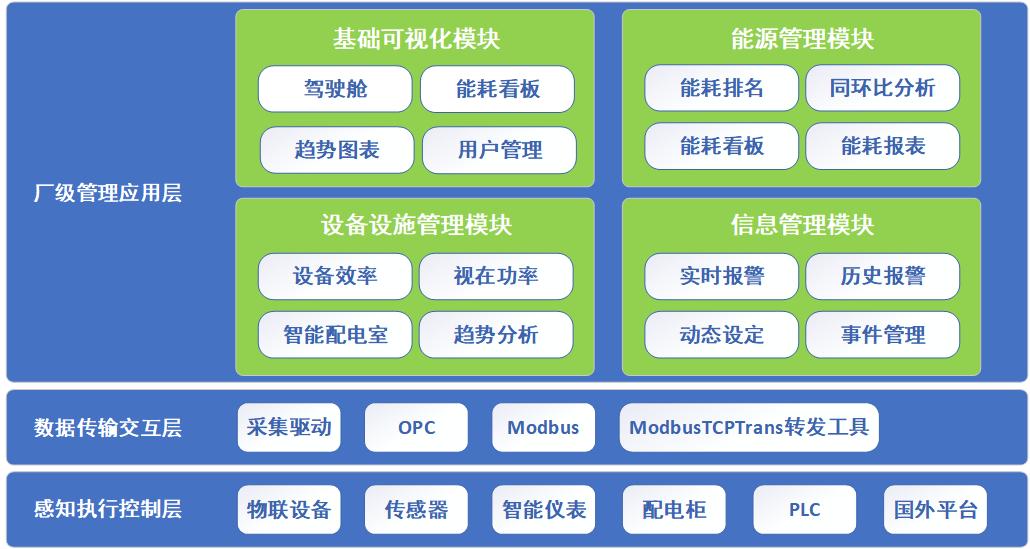 厂级管理应用层

基础可视化模块

驾驶舱
能耗看板
趋势图表
用户管理

能源管理模块

能耗排名
同环比分析
能耗看板
能耗报表

设备设施管理模块

设备效率
视在功率
智能配电室
趋势分析

信息管理模块

实时报警
历史报警
动态设定
事件管理

数据传输交互层

采集驱动
OPC
Modbus
ModbusTCPTrans转发工具

感知执行控制层

物联设备
传感器
智能仪表
配电柜
PLC
国外平台